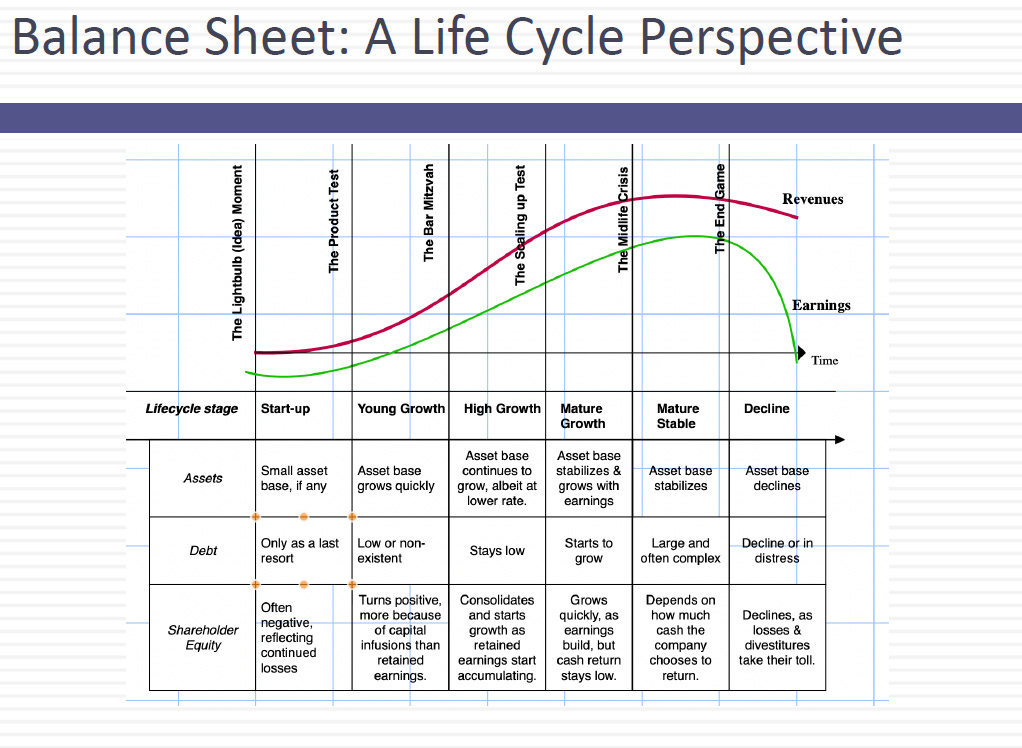 Balance Sheet: A Life Cycle Perspective

The Lightbulb (Idea) Moment
The Product Test
The Bar Mitzvah
The Scaling up Test
The Midlife Crisis
The End Game
Revenues
Earnings
Time

| Lifecycle stage | Start-up | Young Growth | High Growth | Mature Growth | Mature Stable | Decline |
|---|---|---|---|---|---|---|
| Assets | Small asset base, if any | Asset base grows quickly | Asset base continues to grow, albeit at lower rate. | Asset base stabilizes & grows with earnings | Asset base stabilizes | Asset base declines |
| Debt | Only as a last resort | Low or non-existent | Stays low | Starts to grow | Large and often complex | Decline or in distress |
| Shareholder Equity | Often negative, reflecting continued losses | Turns positive, more because of capital infusions than retained earnings. | Consolidates and starts growth as retained earnings start accumulating. | Grows quickly, as earnings build, but cash return stays low. | Depends on how much cash the company chooses to return. | Declines, as losses & divestitures take their toll. |